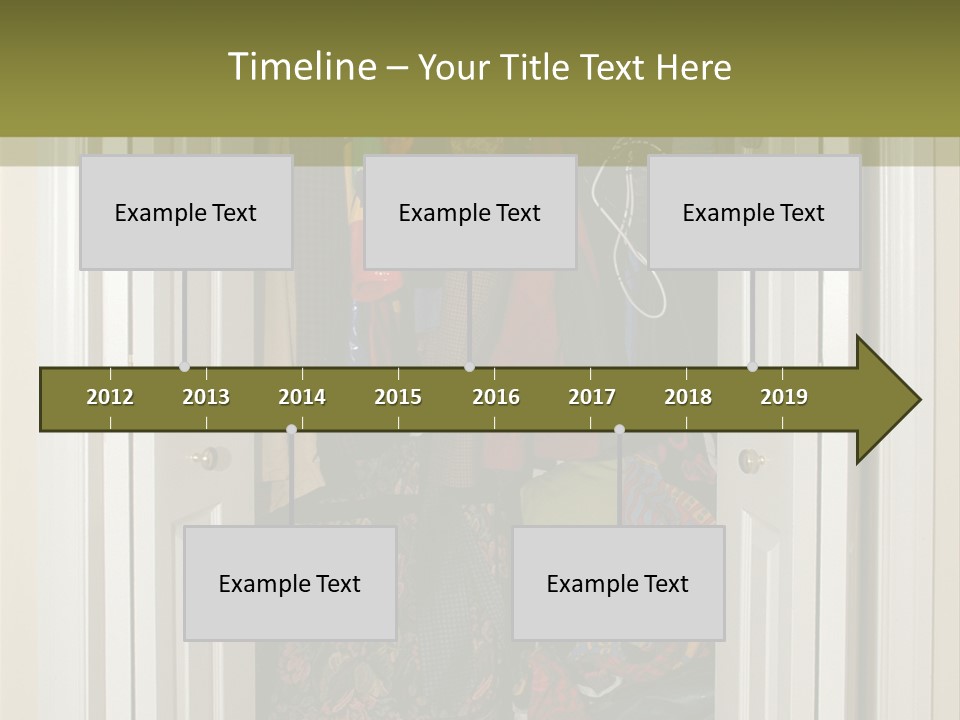 Timeline – Your Title Text Here

Example Text

Example Text

Example Text

2012
2013
2014
2015
2016
2017
2018
2019

Example Text

Example Text